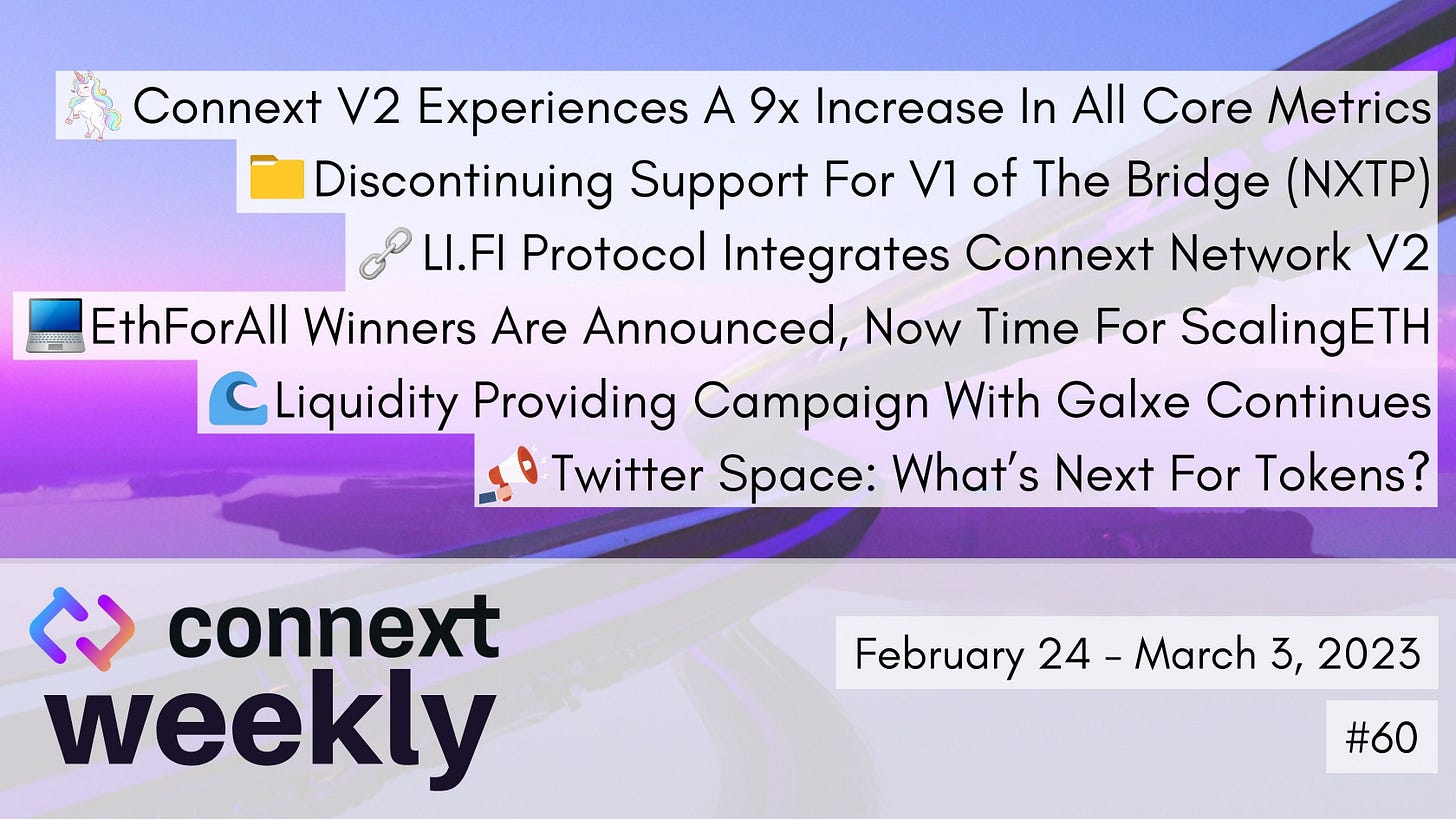 Connext V2 Experiences A 9x Increase In All Core Metrics
Discontinuing Support For V1 of The Bridge (NXTP)
LI.FI Protocol Integrates Connext Network V2
EthForAll Winners Are Announced, Now Time For ScalingETH
Liquidity Providing Campaign With Galxe Continues
Twitter Space: What's Next For Tokens?

connext
weekly

February 24 - March 3, 2023

#60